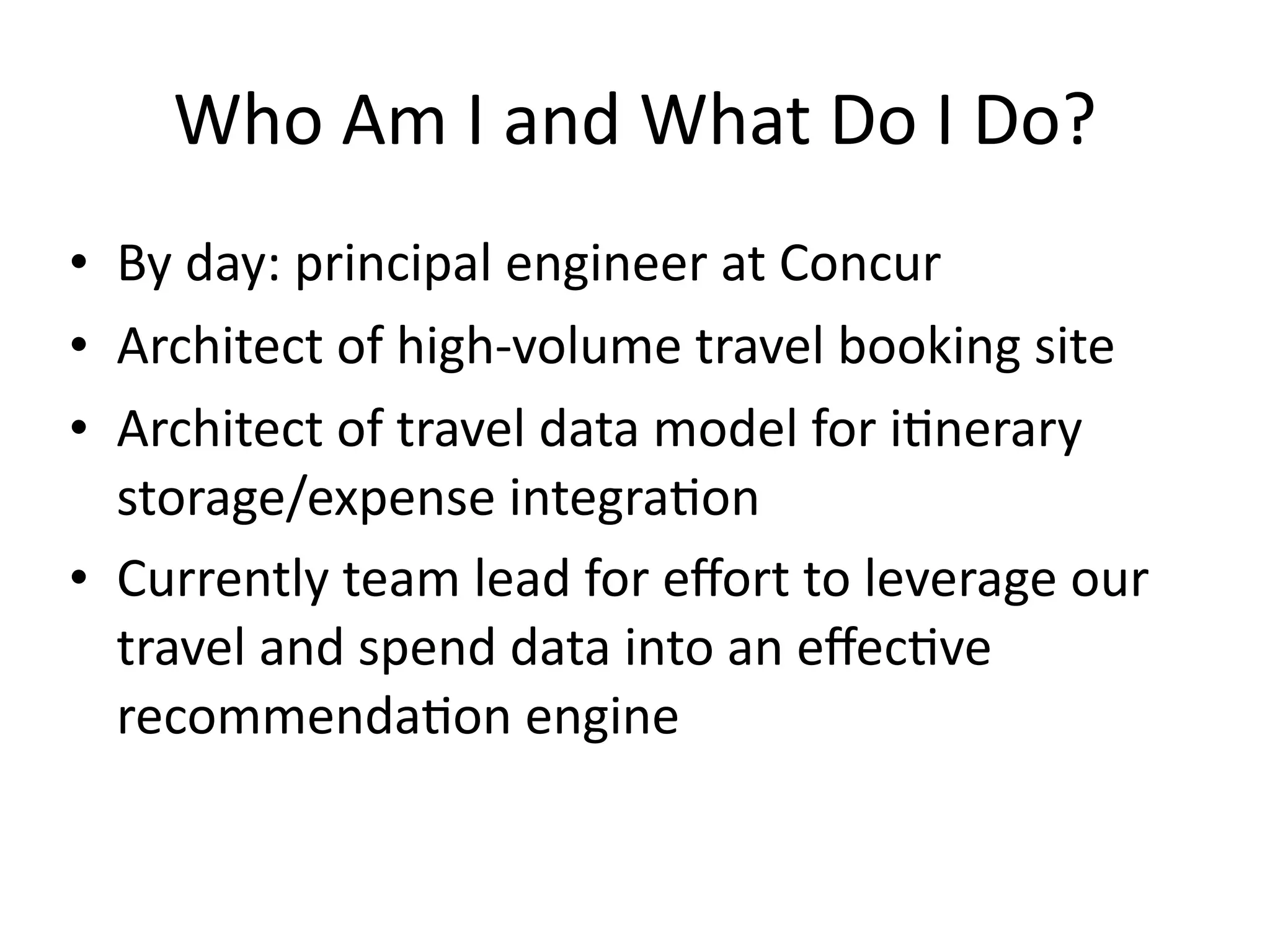 Who Am I and What Do I Do?

• By day: principal engineer at Concur
• Architect of high-volume travel booking site
• Architect of travel data model for itinerary storage/expense integration
• Currently team lead for effort to leverage our travel and spend data into an effective recommendation engine